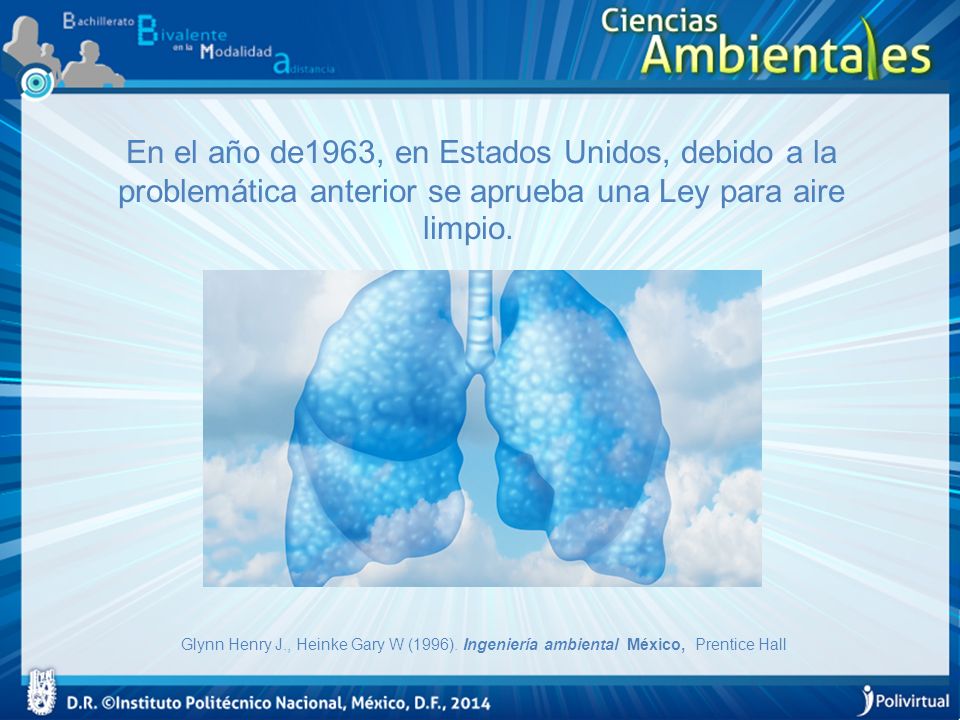 Bachillerato Bivalente en la Modalidad a distancia

Ciencias Ambientales

En el año de1963, en Estados Unidos, debido a la problemática anterior se aprueba una Ley para aire limpio.

Glynn Henry J., Heinke Gary W (1996). Ingeniería ambiental México, Prentice Hall

D.R. ©Instituto Politécnico Nacional, México, D.F., 2014

Polivirtual